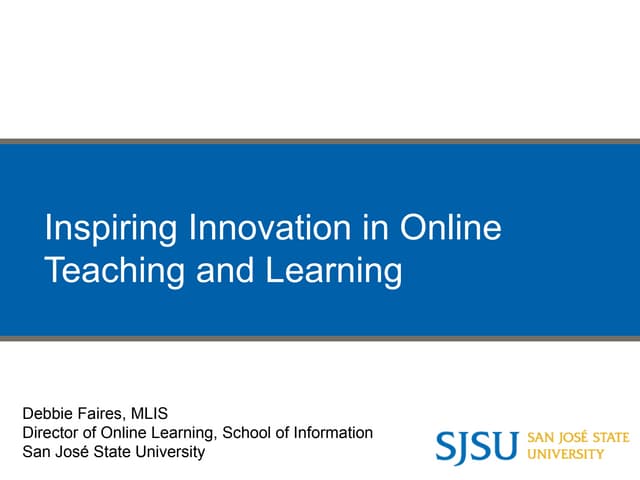 Inspiring Innovation in Online Teaching and Learning

Debbie Faires, MLIS
Director of Online Learning, School of Information
San José State University

SJSU SAN JOSÉ STATE UNIVERSITY